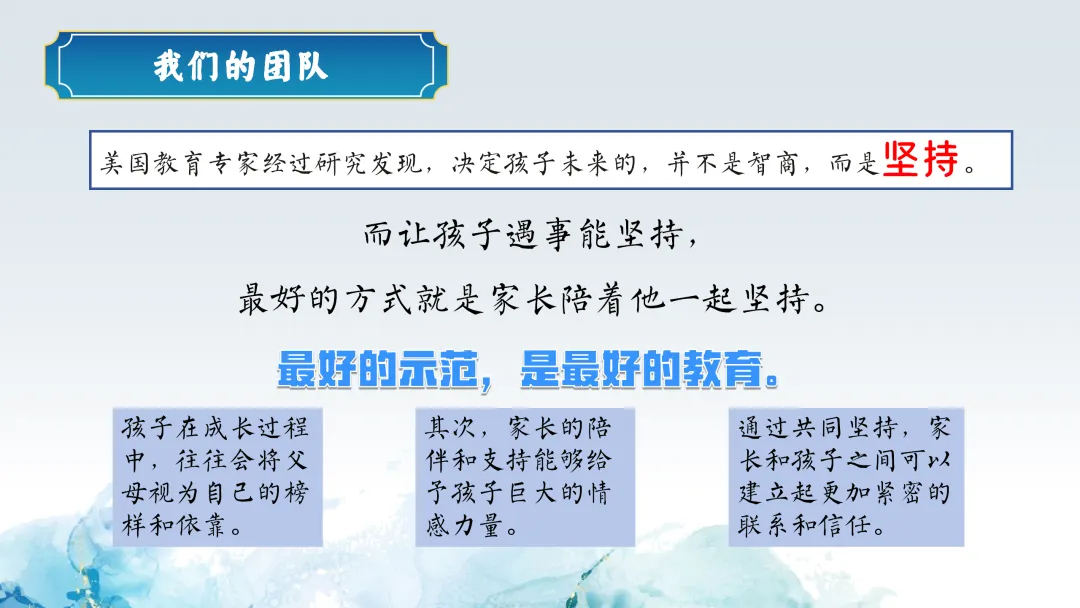 我们的团队

美国教育专家经过研究发现，决定孩子未来的，并不是智商，而是坚持。

而让孩子遇事能坚持，

最好的方式就是家长陪着他一起坚持。

最好的示范，是最好的教育。

孩子在成长过程中，往往会将父母视为自己的榜样和依靠。

其次，家长的陪伴和支持能够给予孩子巨大的情感力量。

通过共同坚持，家长和孩子之间可以建立起更加紧密的联系和信任。